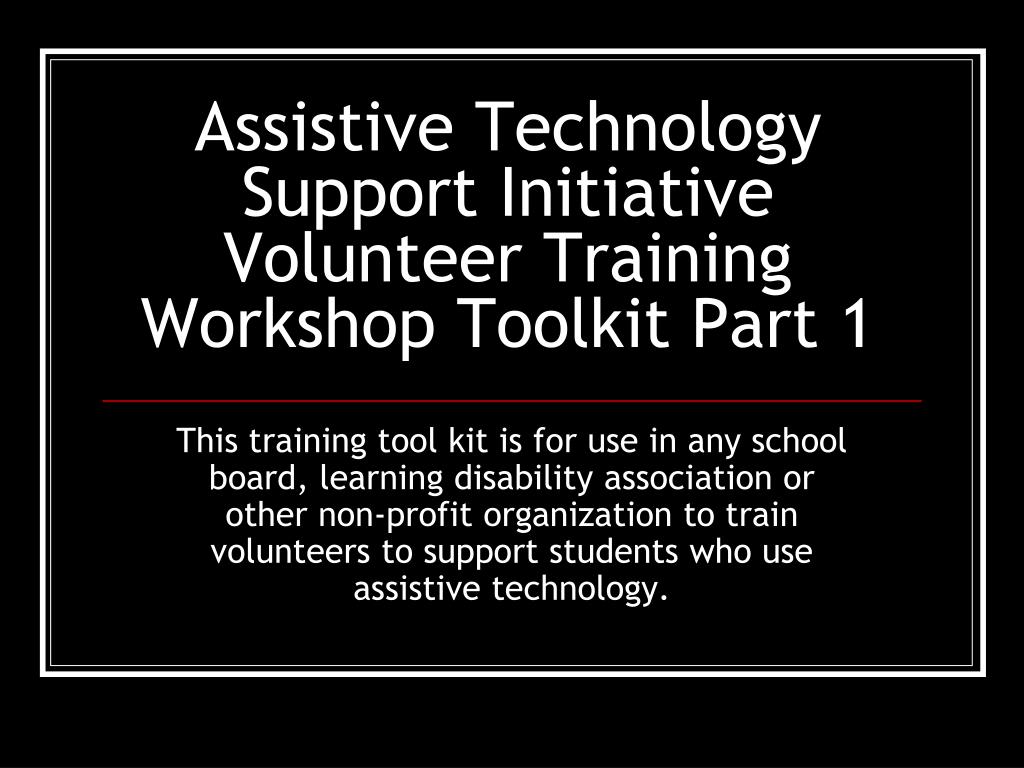 Assistive Technology Support Initiative Volunteer Training Workshop Toolkit Part 1

This training tool kit is for use in any school board, learning disability association or other non-profit organization to train volunteers to support students who use assistive technology.